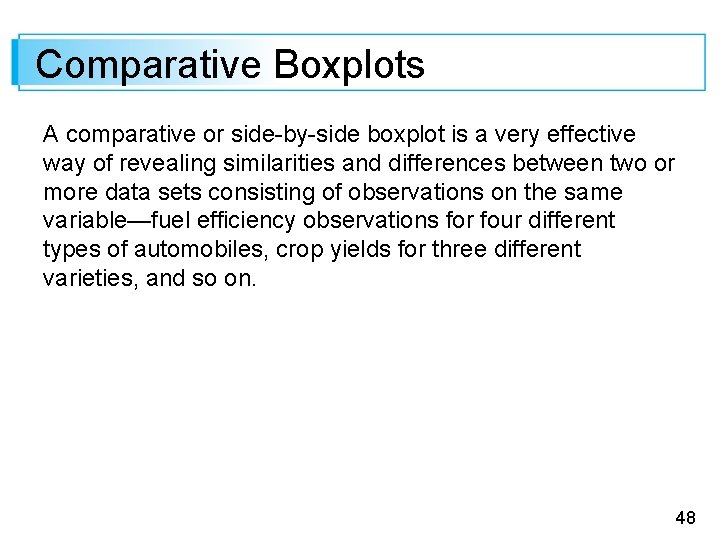 Comparative Boxplots

A comparative or side-by-side boxplot is a very effective way of revealing similarities and differences between two or more data sets consisting of observations on the same variable—fuel efficiency observations for four different types of automobiles, crop yields for three different varieties, and so on.

48